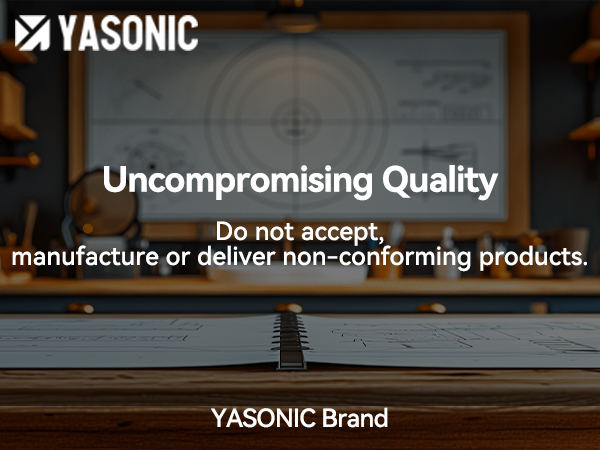 YASONIC

Uncompromising Quality

Do not accept, manufacture or deliver non-conforming products.

YASONIC Brand